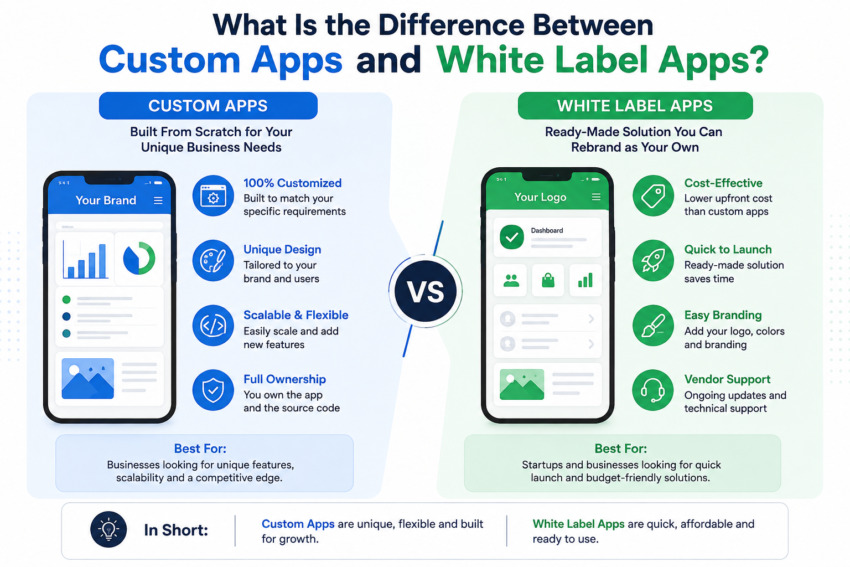 What Is the Difference Between
Custom Apps and White Label Apps?

CUSTOM APPS
Built From Scratch for Your Unique Business Needs

Your Brand

100% Customized
Built to match your specific requirements

Unique Design
Tailored to your brand and users

Scalable & Flexible
Easily scale and add new features

Full Ownership
You own the app and the source code

Best For:
Businesses looking for unique features, scalability and a competitive edge.

VS

WHITE LABEL APPS
Ready-Made Solution You Can Rebrand as Your Own

Your Logo

Dashboard

Cost-Effective
Lower upfront cost than custom apps

Quick to Launch
Ready-made solution saves time

Easy Branding
Add your logo, colors and branding

Vendor Support
Ongoing updates and technical support

Best For:
Startups and businesses looking for quick launch and budget-friendly solutions.

In Short:
Custom Apps are unique, flexible and built for growth.
White Label Apps are quick, affordable and ready to use.